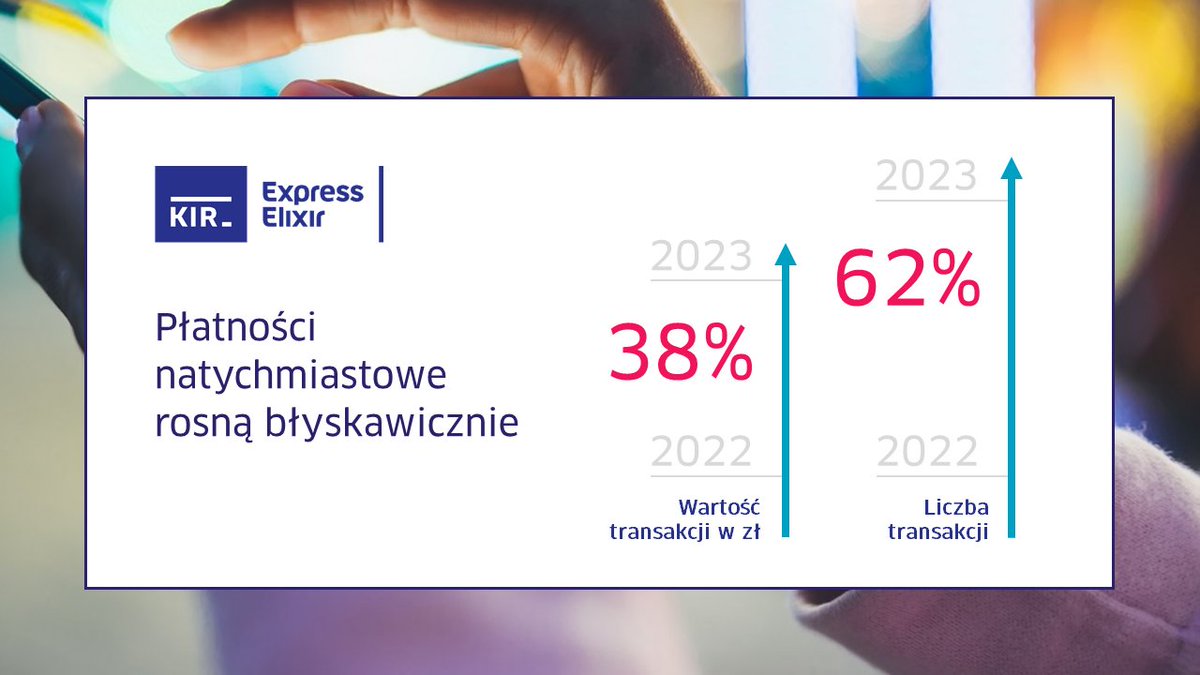 KIR

Express Elixir

Płatności natychmiastowe rosną błyskawicznie

2023

38%

2022

Wartość transakcji w zł

2023

62%

2022

Liczba transakcji